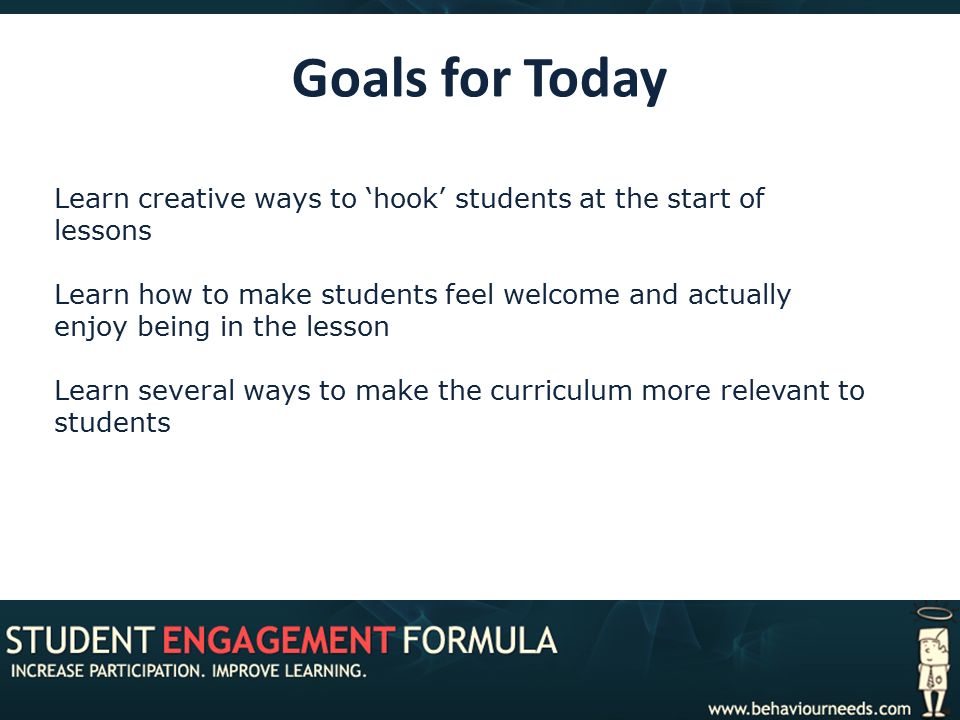 Goals for Today

Learn creative ways to ‘hook’ students at the start of lessons

Learn how to make students feel welcome and actually enjoy being in the lesson

Learn several ways to make the curriculum more relevant to students

STUDENT ENGAGEMENT FORMULA
INCREASE PARTICIPATION. IMPROVE LEARNING.

www.behaviourneeds.com